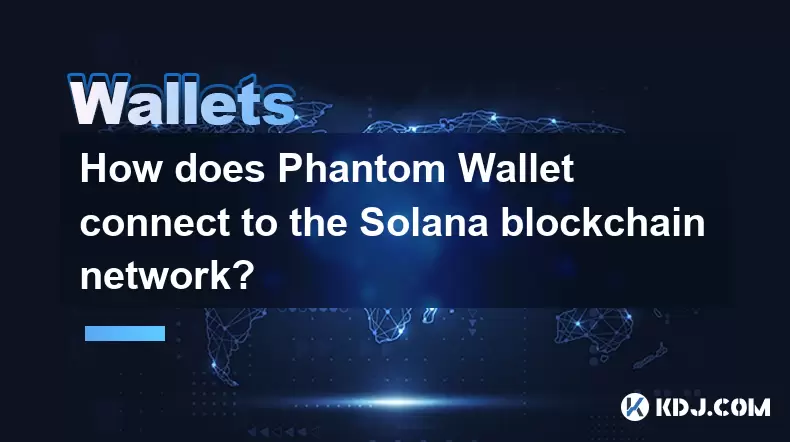 Wallets

How does Phantom Wallet connect to the Solana blockchain network?

KDJ.COM